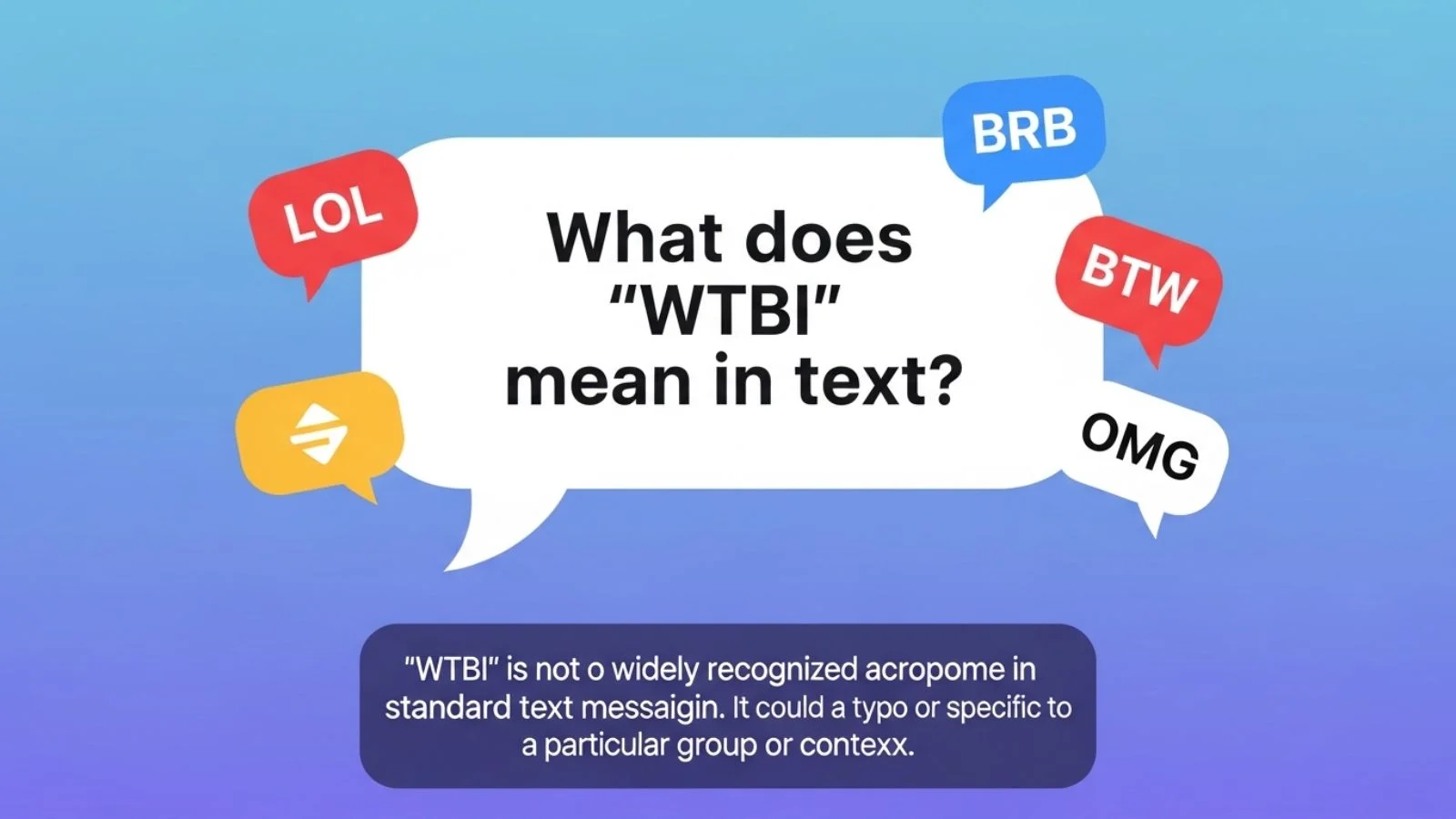 LOL

BRB

What does "WTBI" mean in text?

BTW

OMG

"WTBI" is not o widely recognized acropome in standard text messaigin. It could a typo or specific to a particular group or contexx.